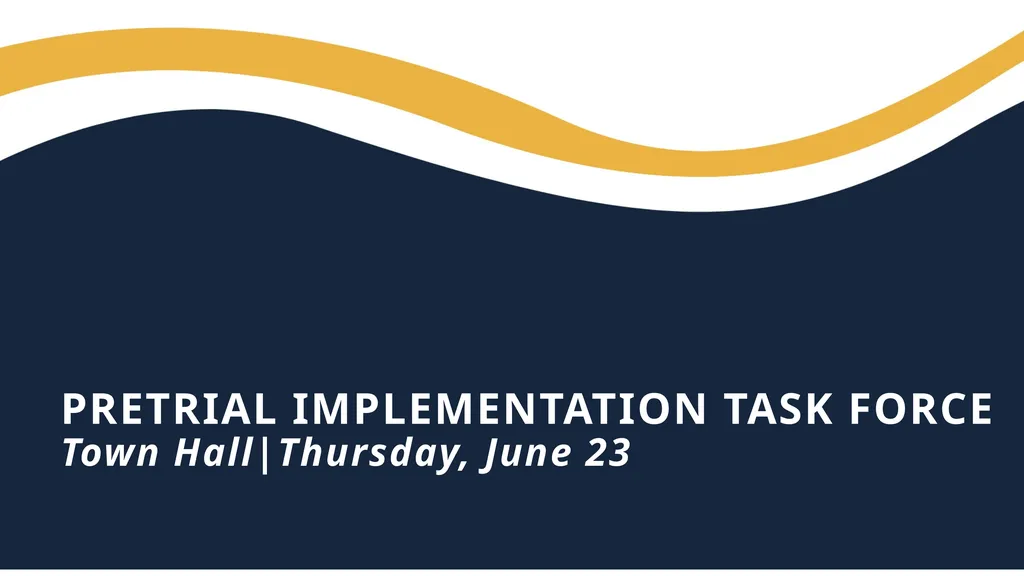 PRETRIAL IMPLEMENTATION TASK FORCE
Town Hall|Thursday, June 23